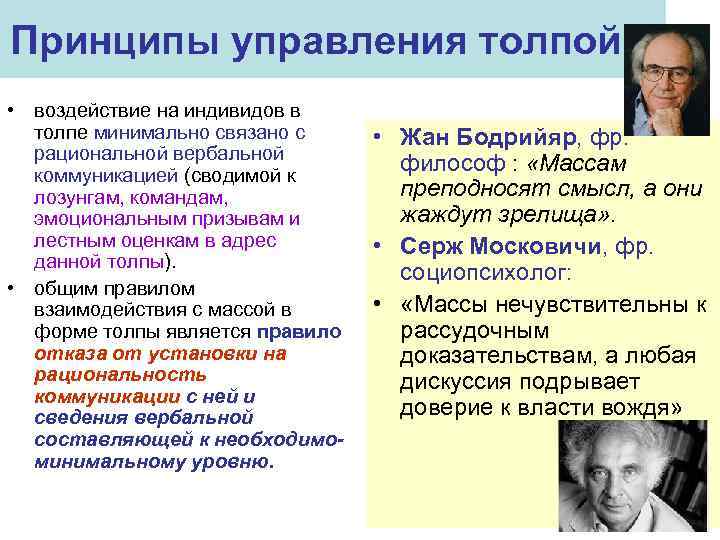 Принципы управления толпой

• воздействие на индивидов в толпе минимально связано с рациональной вербальной коммуникацией (сводимой к лозунгам, командам, эмоциональным призывам и лестным оценкам в адрес данной толпы).

• общим правилом взаимодействия с массой в форме толпы является правило отказа от установки на рациональность коммуникации с ней и сведения вербальной составляющей к необходимо-минимальному уровню.

• Жан Бодрийяр, фр. философ : «Массам преподносят смысл, а они жаждут зрелища».

• Серж Московичи, фр. социопсихолог:

• «Массы нечувствительны к рассудочным доказательствам, а любая дискуссия подрывает доверие к власти вождя»